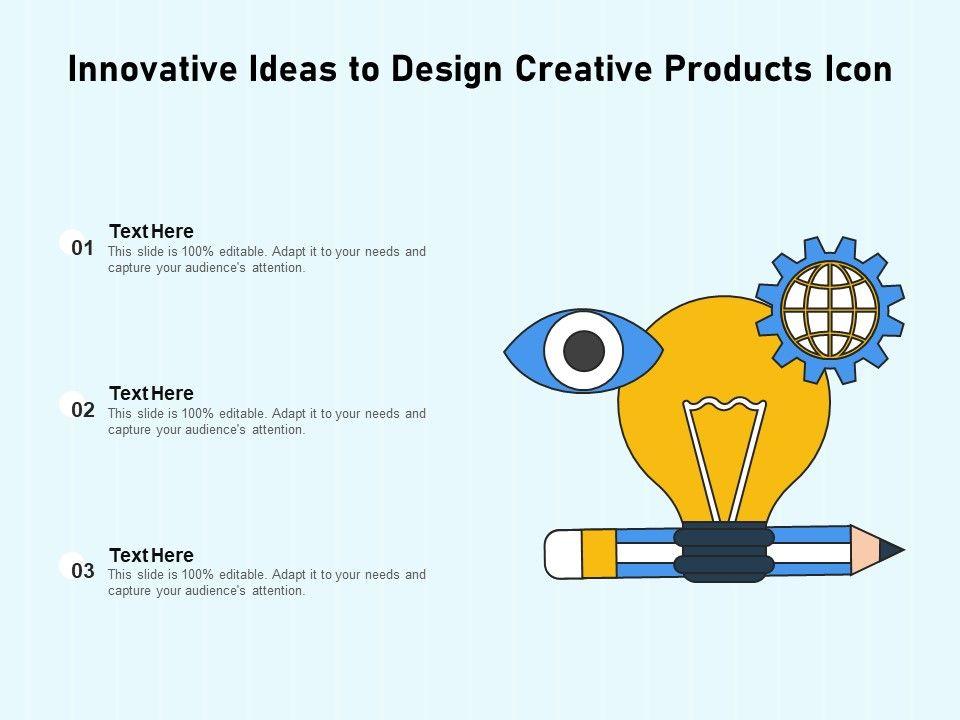 Innovative Ideas to Design Creative Products Icon

01
Text Here
This slide is 100% editable. Adapt it to your needs and capture your audience's attention.

02
Text Here
This slide is 100% editable. Adapt it to your needs and capture your audience's attention.

03
Text Here
This slide is 100% editable. Adapt it to your needs and capture your audience's attention.